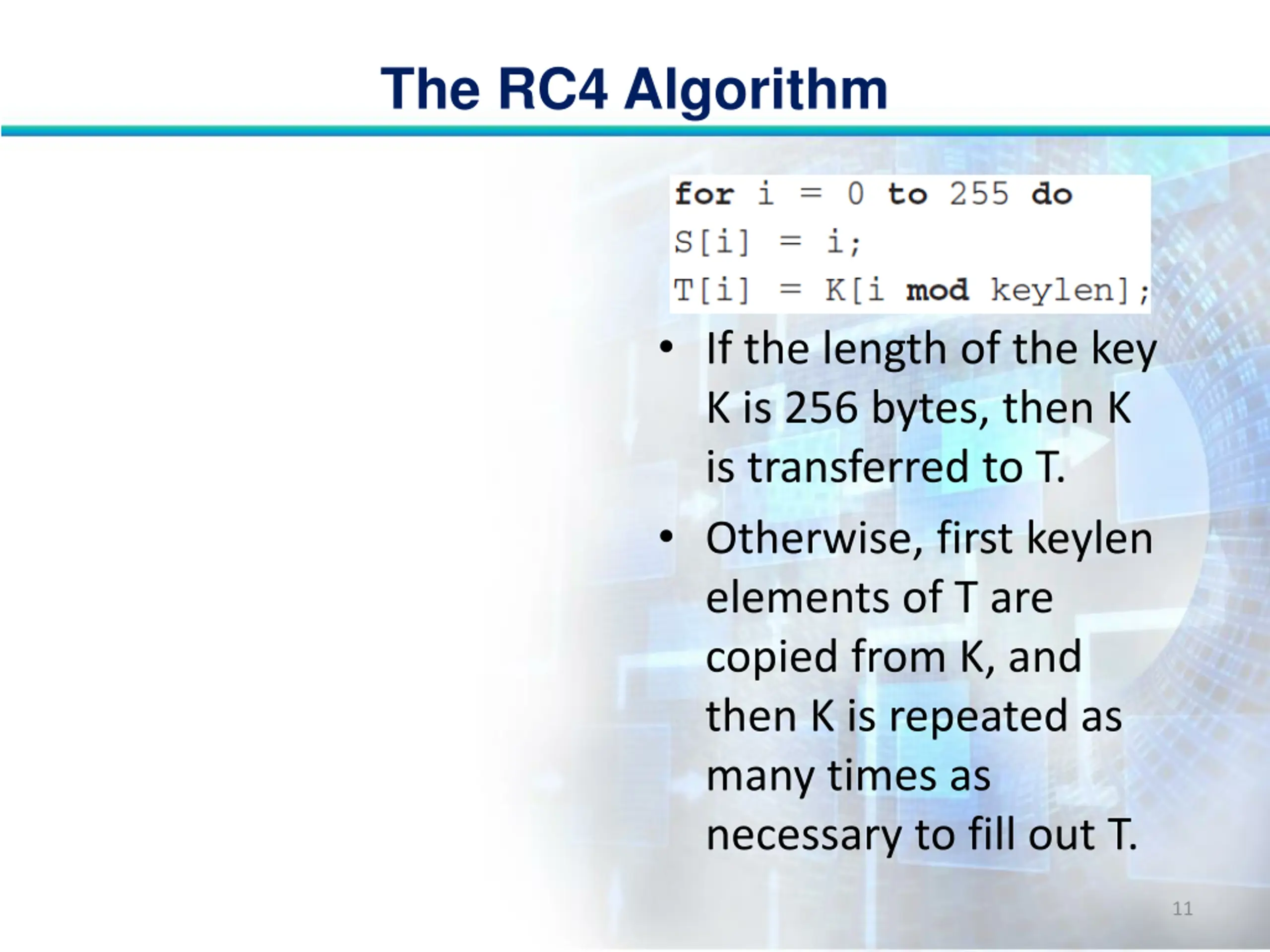 The RC4 Algorithm

for i = 0 to 255 do
S[i] = i;
T[i] = K[i mod keylen];

• If the length of the key K is 256 bytes, then K is transferred to T.

• Otherwise, first keylen elements of T are copied from K, and then K is repeated as many times as necessary to fill out T.

11